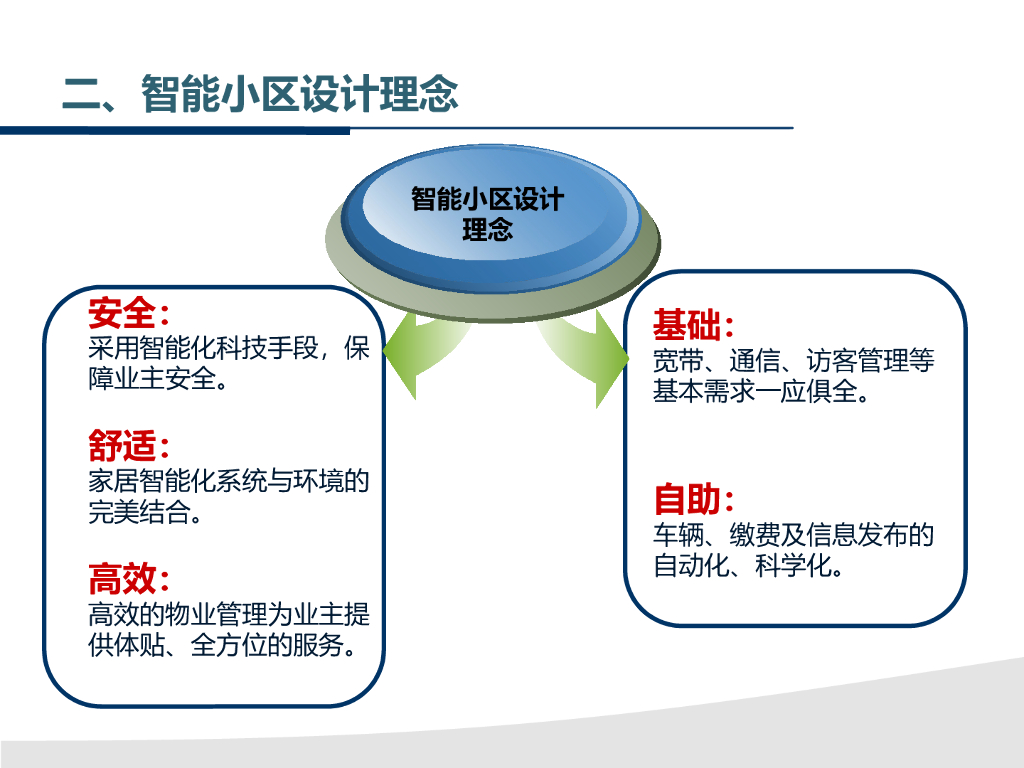 二、智能小区设计理念

智能小区设计理念

安全：
采用智能化科技手段，保障业主安全。

舒适：
家居智能化系统与环境的完美结合。

高效：
高效的物业管理为业主提供体贴、全方位的服务。

基础：
宽带、通信、访客管理等基本需求一应俱全。

自助：
车辆、缴费及信息发布的自动化、科学化。